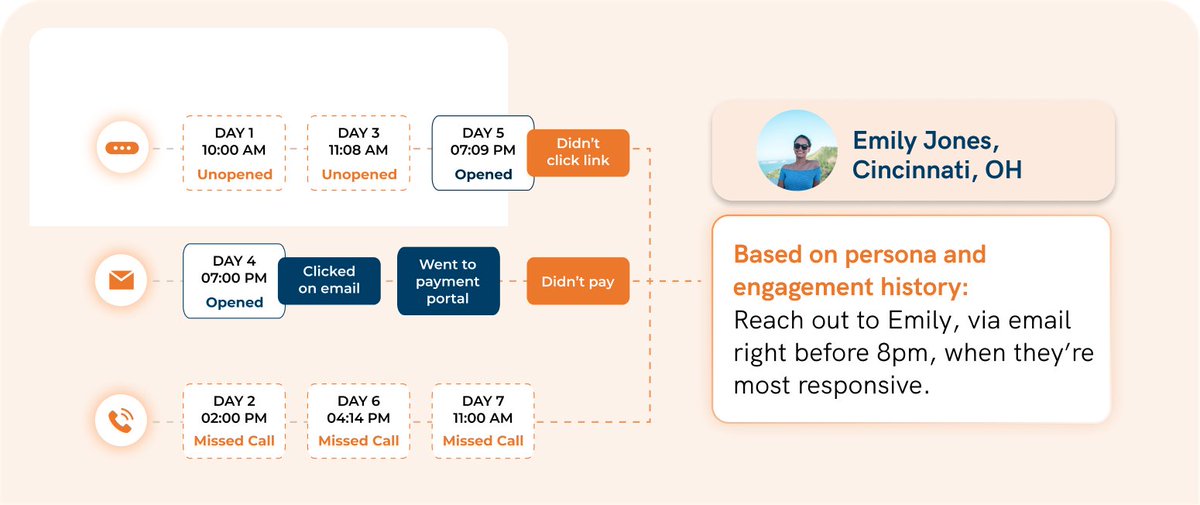 DAY 1
10:00 AM
Unopened

DAY 3
11:08 AM
Unopened

DAY 5
07:09 PM
Opened

Didn't click link

DAY 4
07:00 PM
Opened

Clicked on email

Went to payment portal

Didn't pay

DAY 2
02:00 PM
Missed Call

DAY 6
04:14 PM
Missed Call

DAY 7
11:00 AM
Missed Call

Emily Jones, Cincinnati, OH

Based on persona and engagement history:
Reach out to Emily, via email right before 8pm, when they're most responsive.